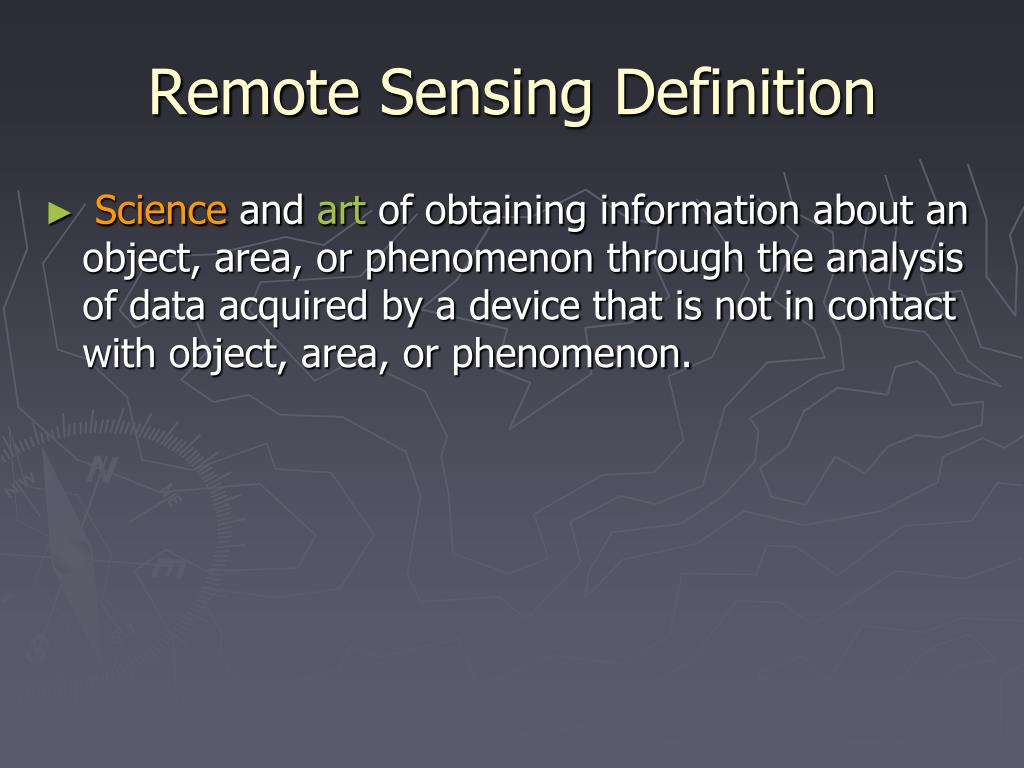 Remote Sensing Definition

► Science and art of obtaining information about an object, area, or phenomenon through the analysis of data acquired by a device that is not in contact with object, area, or phenomenon.